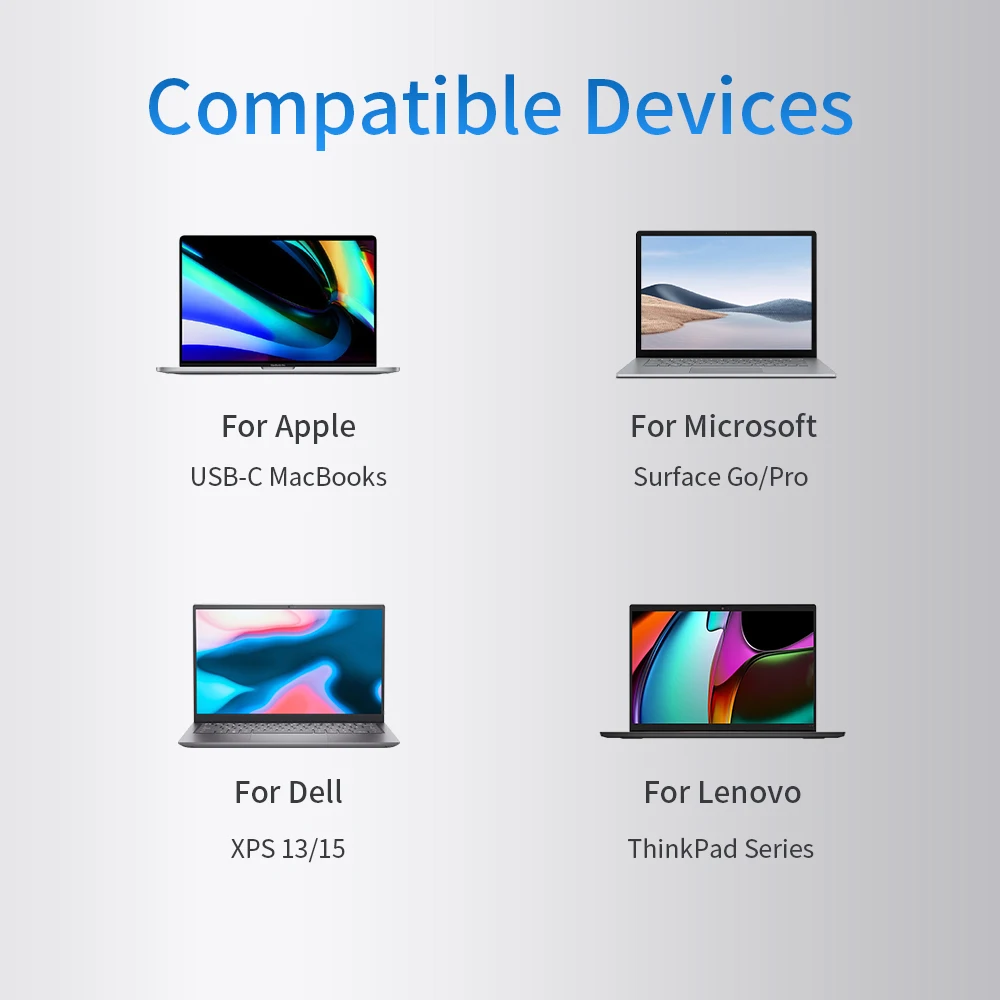 Compatible Devices

For Apple
USB-C MacBooks

For Microsoft
Surface Go/Pro

For Dell
XPS 13/15

For Lenovo
ThinkPad Series